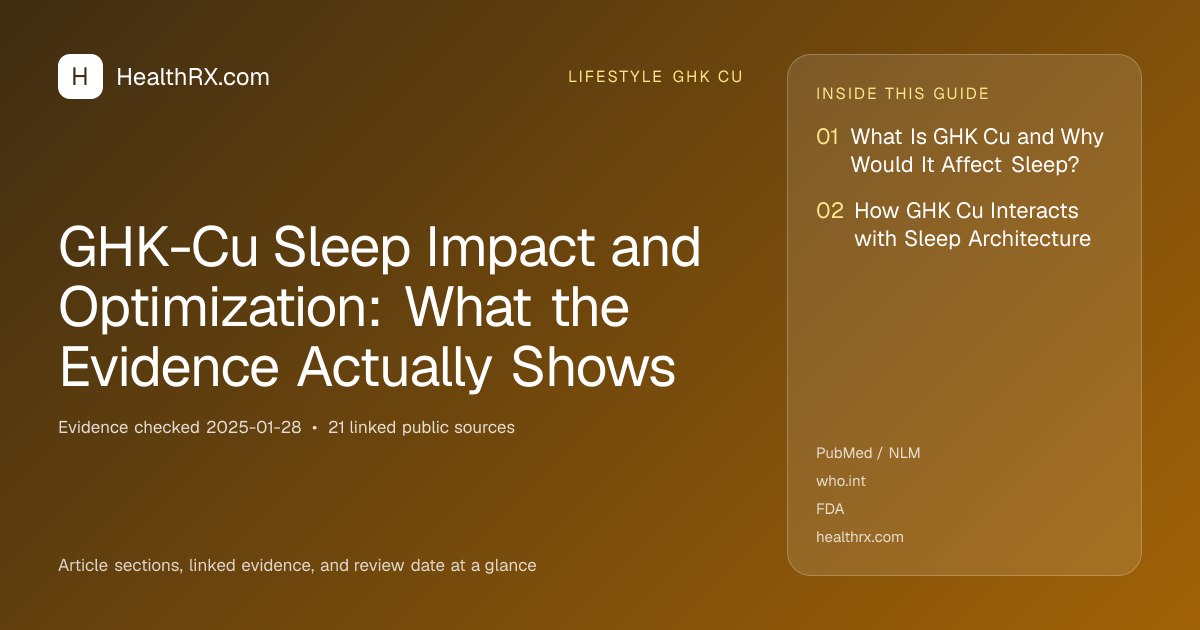 H HealthRX.com

LIFESTYLE GHK CU

GHK-Cu Sleep Impact and Optimization: What the Evidence Actually Shows

Evidence checked 2025-01-28 • 21 linked public sources

Article sections, linked evidence, and review date at a glance

INSIDE THIS GUIDE

01 What Is GHK Cu and Why Would It Affect Sleep?

02 How GHK Cu Interacts with Sleep Architecture

PubMed / NLM
who.int
FDA
healthrx.com